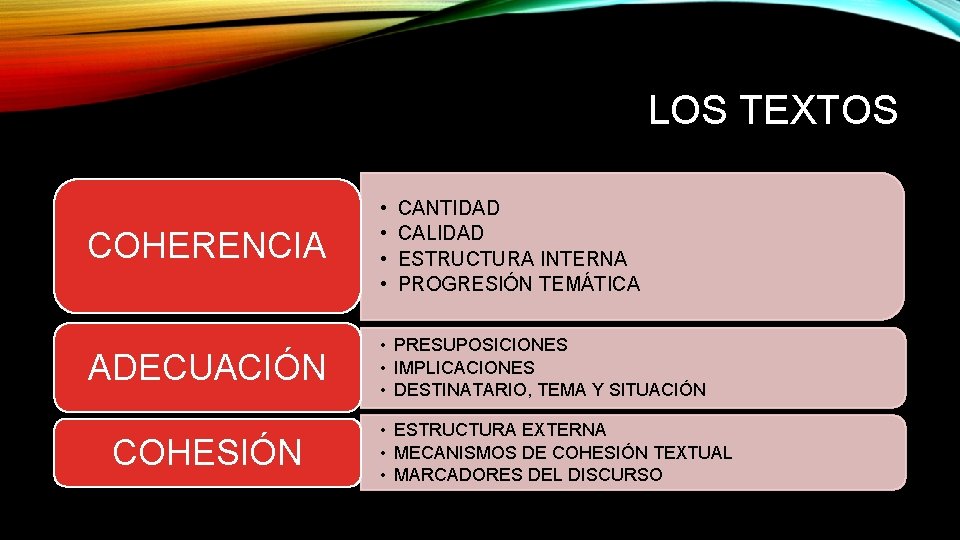 LOS TEXTOS

COHERENCIA

• CANTIDAD
• CALIDAD
• ESTRUCTURA INTERNA
• PROGRESIÓN TEMÁTICA

ADECUACIÓN

• PRESUPOSICIONES
• IMPLICACIONES
• DESTINATARIO, TEMA Y SITUACIÓN

COHESIÓN

• ESTRUCTURA EXTERNA
• MECANISMOS DE COHESIÓN TEXTUAL
• MARCADORES DEL DISCURSO